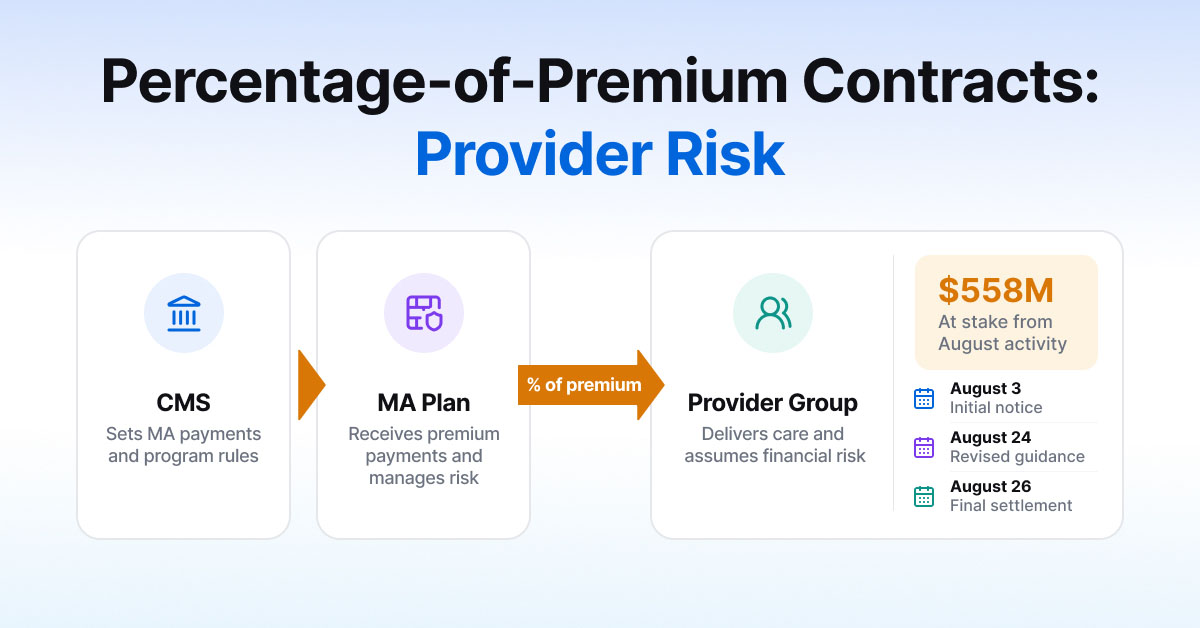 Percentage-of-Premium Contracts:
Provider Risk

CMS
Sets MA payments and program rules

MA Plan
Receives premium payments and manages risk

% of premium

Provider Group
Delivers care and assumes financial risk

$558M
At stake from August activity

August 3
Initial notice

August 24
Revised guidance

August 26
Final settlement